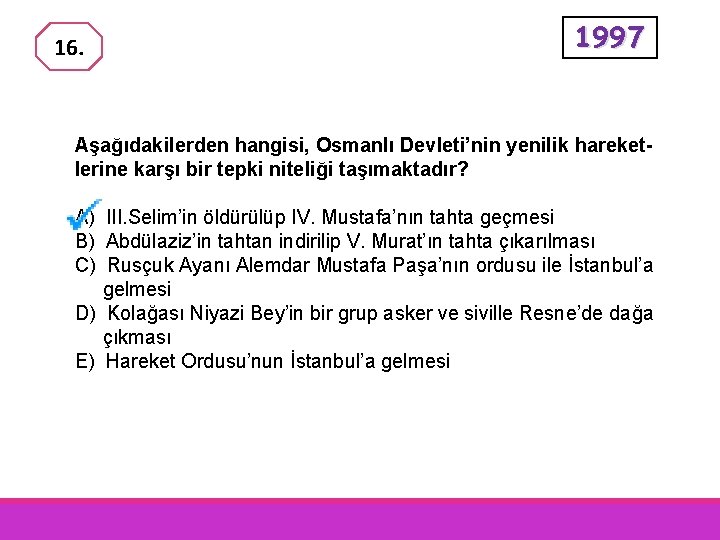 16.

1997

Aşağıdakilerden hangisi, Osmanlı Devleti'nin yenilik hareketlerine karşı bir tepki niteliği taşımaktadır?

A) III.Selim'in öldürülüp IV. Mustafa'nın tahta geçmesi
B) Abdülaziz'in tahtan indirilip V. Murat'ın tahta çıkarılması
C) Rusçuk Ayanı Alemdar Mustafa Paşa'nın ordusu ile İstanbul'a gelmesi
D) Kolağası Niyazi Bey'in bir grup asker ve siville Resne'de dağa çıkması
E) Hareket Ordusu'nun İstanbul'a gelmesi